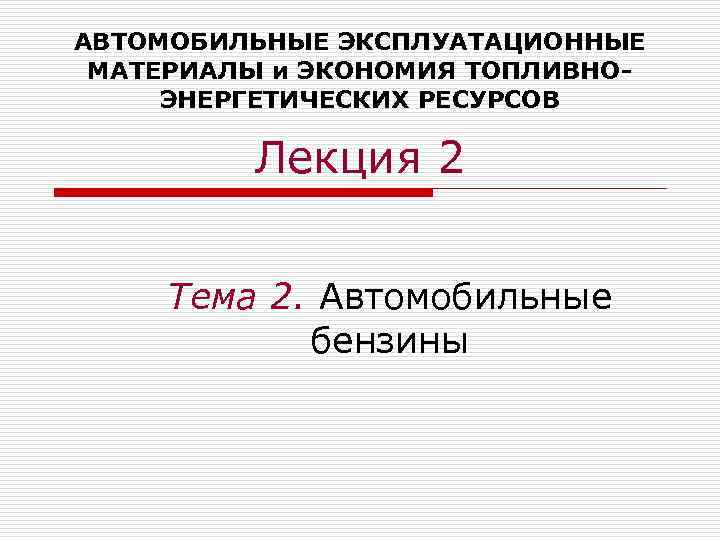 АВТОМОБИЛЬНЫЕ ЭКСПЛУАТАЦИОННЫЕ МАТЕРИАЛЫ и ЭКОНОМИЯ ТОПЛИВНО-ЭНЕРГЕТИЧЕСКИХ РЕСУРСОВ

Лекция 2

Тема 2. Автомобильные бензины